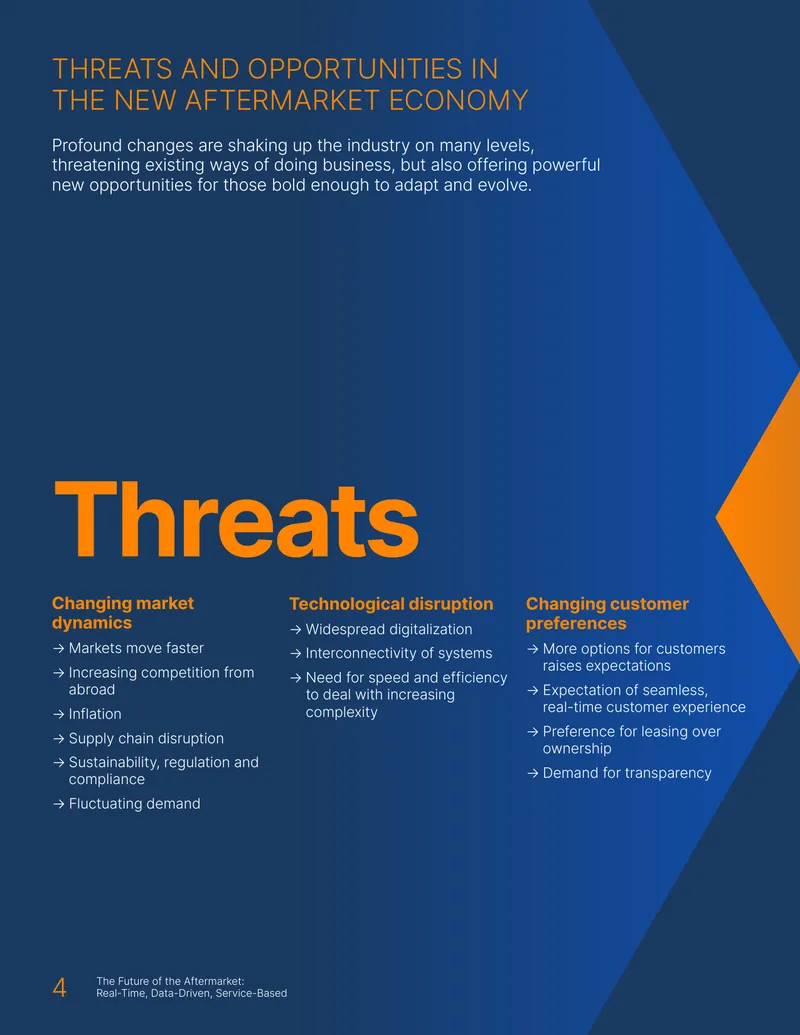 THREATS AND OPPORTUNITIES IN THE NEW AFTERMARKET ECONOMY

Profound changes are shaking up the industry on many levels, threatening existing ways of doing business, but also offering powerful new opportunities for those bold enough to adapt and evolve.

Threats

Changing market dynamics

→ Markets move faster
→ Increasing competition from abroad
→ Inflation
→ Supply chain disruption
→ Sustainability, regulation and compliance
→ Fluctuating demand

Technological disruption

→ Widespread digitalization
→ Interconnectivity of systems
→ Need for speed and efficiency to deal with increasing complexity

Changing customer preferences

→ More options for customers raises expectations
→ Expectation of seamless, real-time customer experience
→ Preference for leasing over ownership
→ Demand for transparency

4 The Future of the Aftermarket: Real-Time, Data-Driven, Service-Based